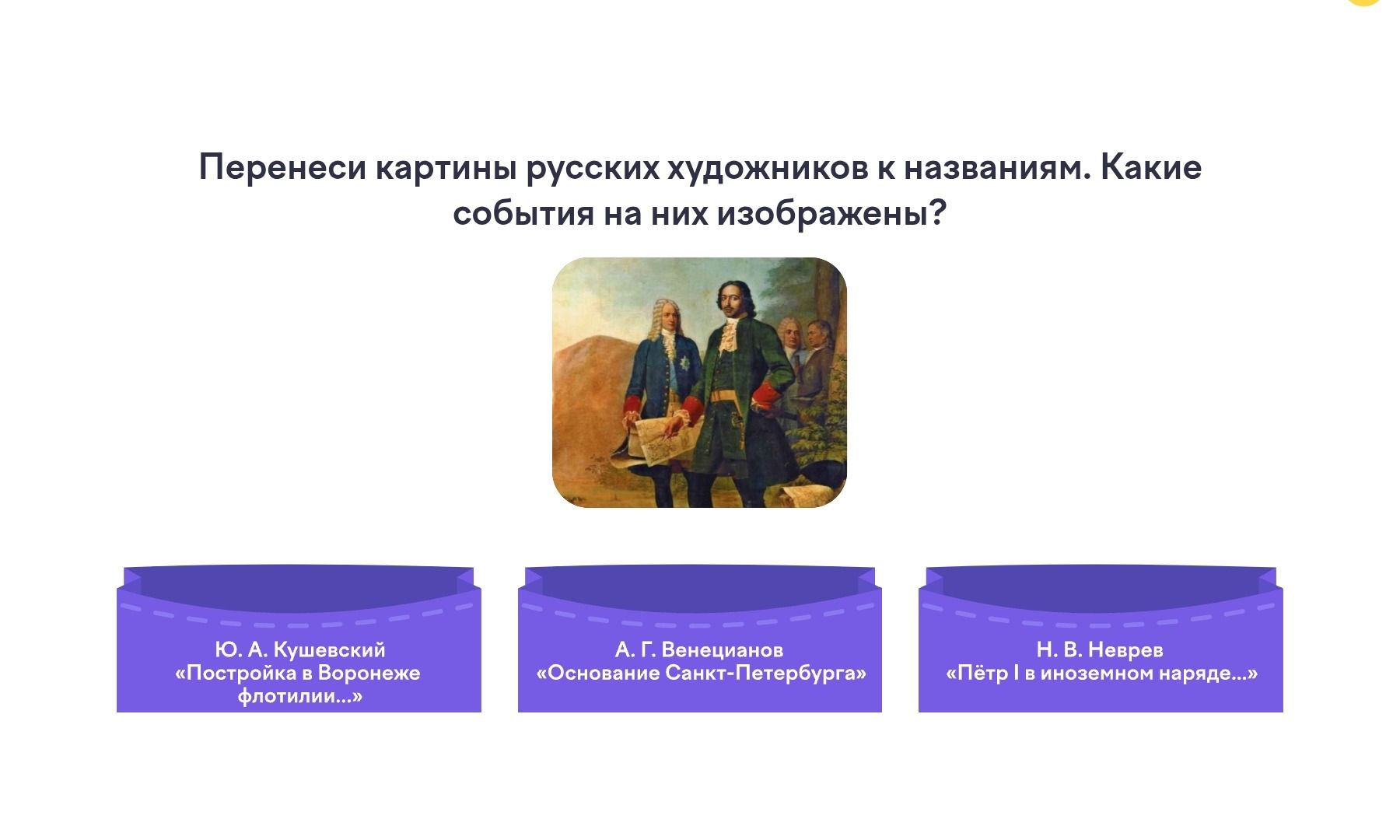 Перенеси картины русских художников к названиям. Какие события на них изображены?

Ю. А. Кушевский
«Постройка в Воронеже флотилии...»

А. Г. Венецианов
«Основание Санкт-Петербурга»

Н. В. Неврев
«Пётр I в иноземном наряде...»